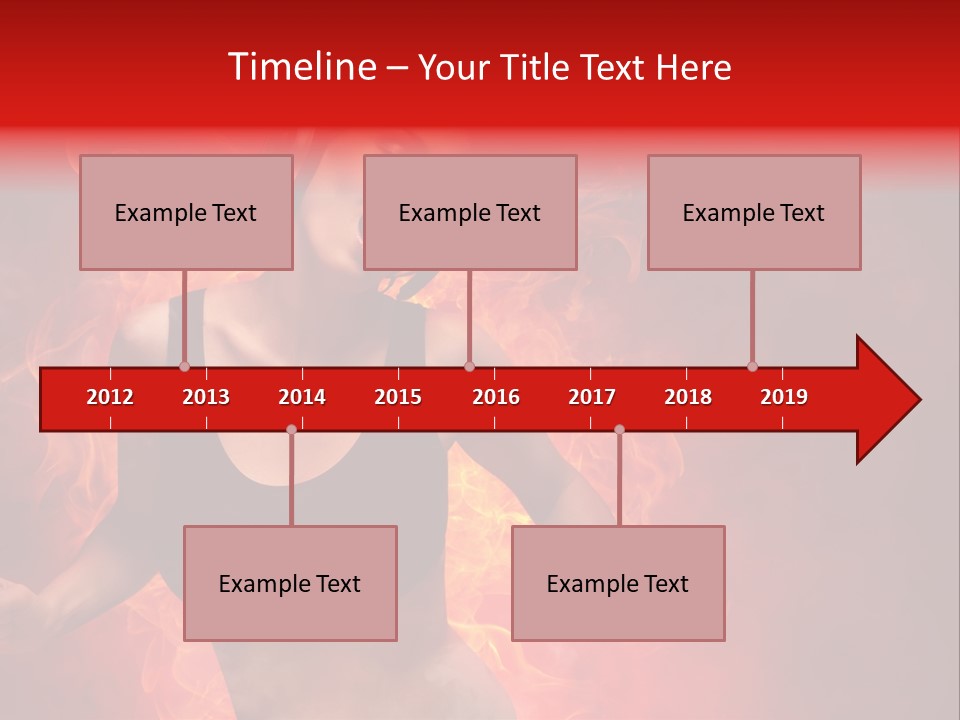 Timeline – Your Title Text Here

Example Text

Example Text

Example Text

2012 2013 2014 2015 2016 2017 2018 2019

Example Text

Example Text